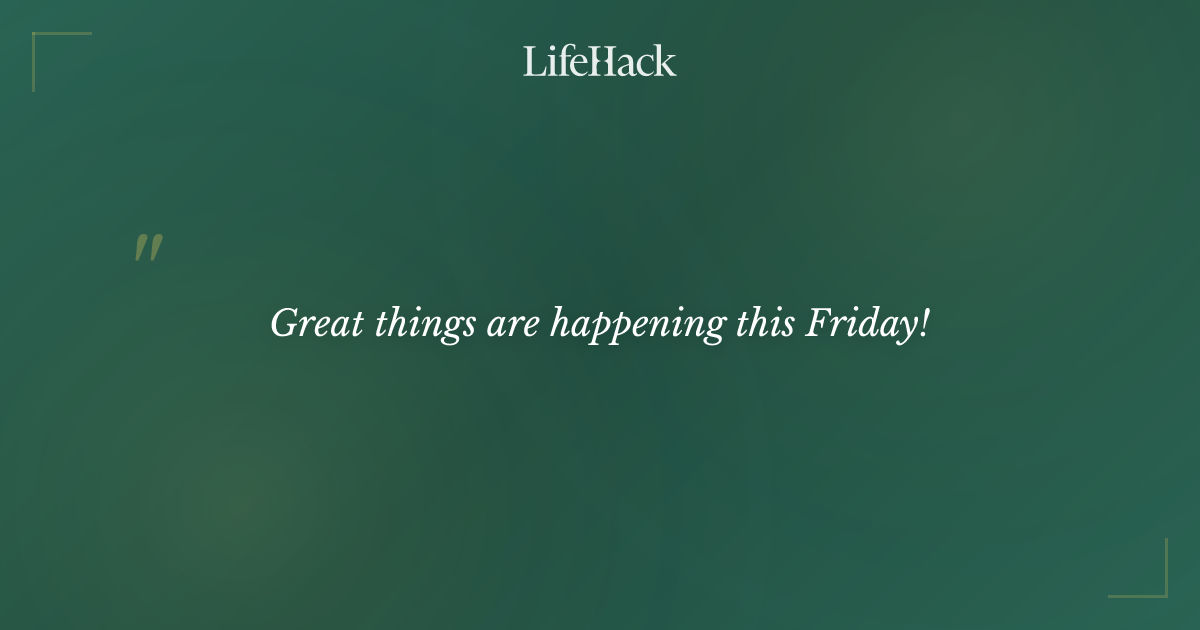 LifeHack

"

Great things are happening this Friday!